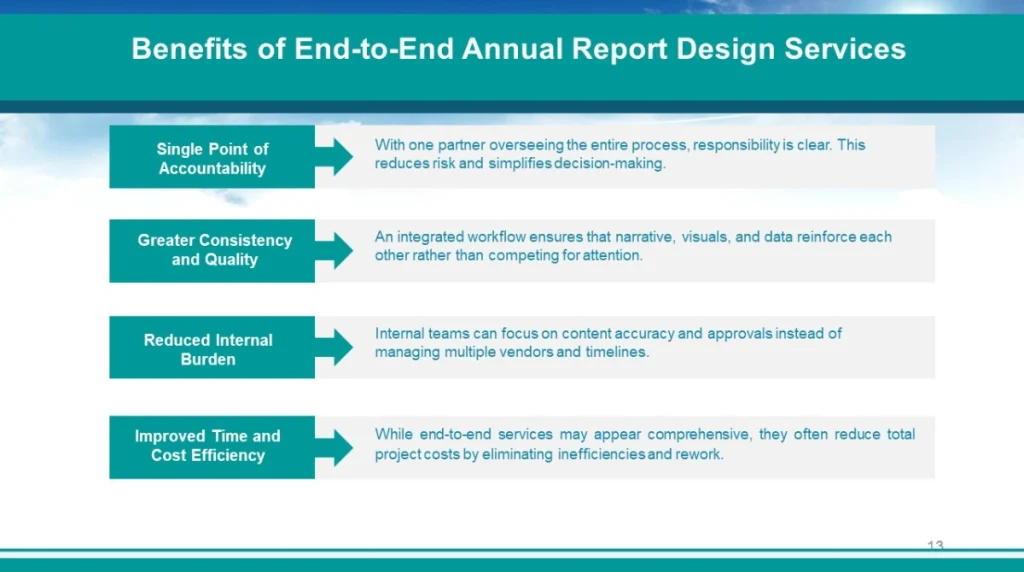 Benefits of End-to-End Annual Report Design Services

Single Point of Accountability

With one partner overseeing the entire process, responsibility is clear. This reduces risk and simplifies decision-making.

Greater Consistency and Quality

An integrated workflow ensures that narrative, visuals, and data reinforce each other rather than competing for attention.

Reduced Internal Burden

Internal teams can focus on content accuracy and approvals instead of managing multiple vendors and timelines.

Improved Time and Cost Efficiency

While end-to-end services may appear comprehensive, they often reduce total project costs by eliminating inefficiencies and rework.

13